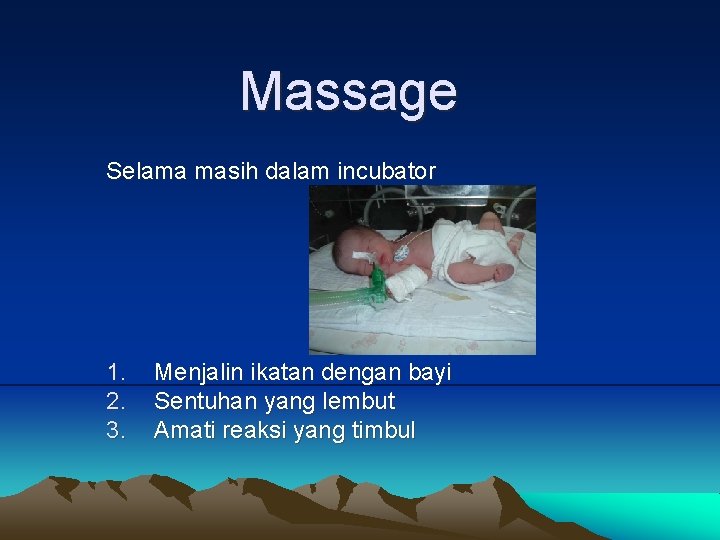 Massage

Selama masih dalam incubator

1. Menjalin ikatan dengan bayi
2. Sentuhan yang lembut
3. Amati reaksi yang timbul